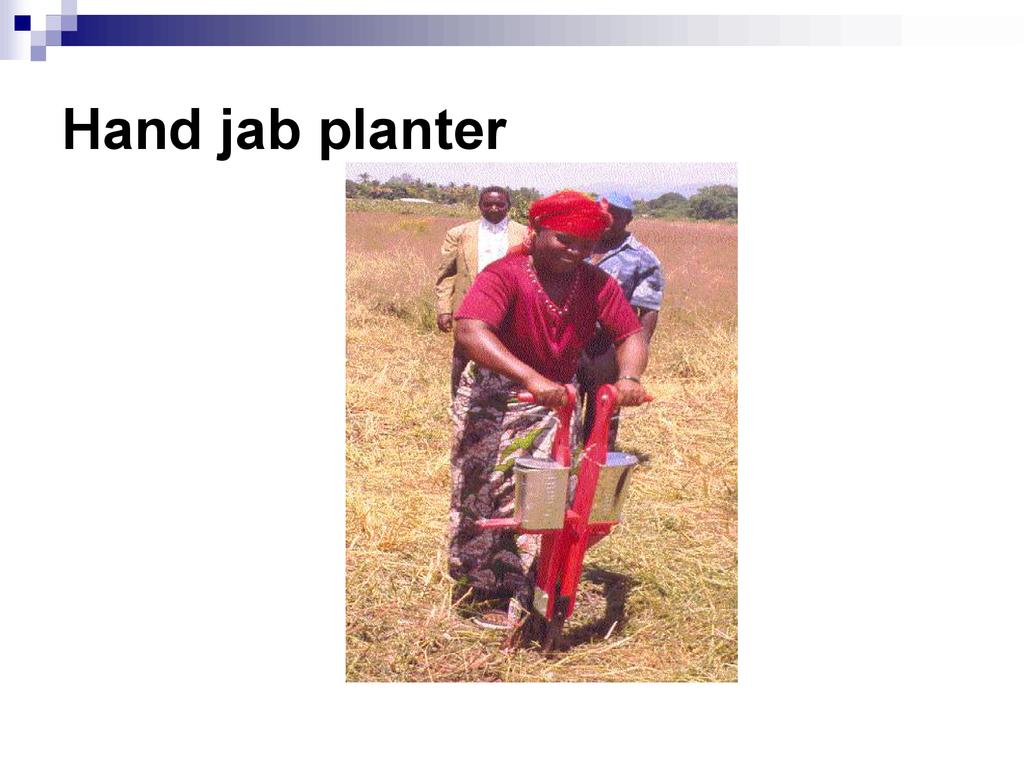 Hand jab planter